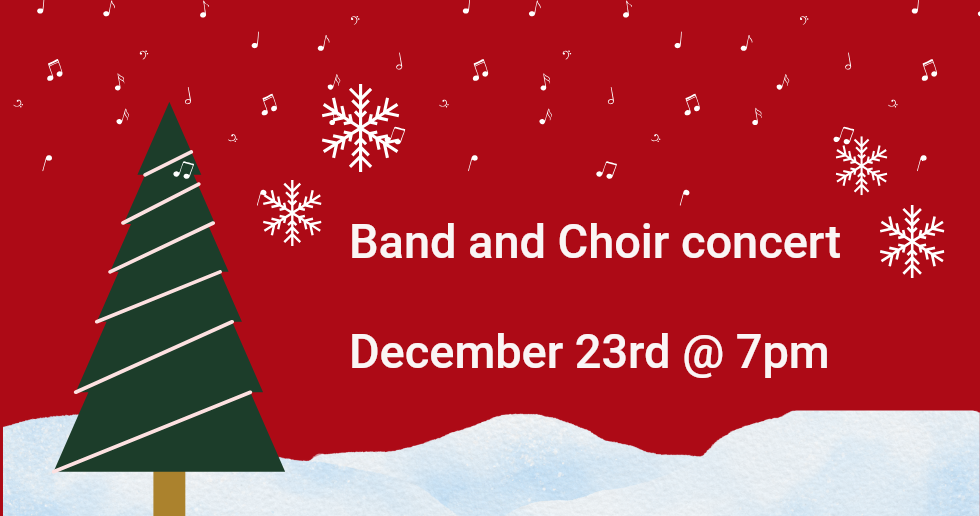 Band and Choir concert

December 23rd @ 7pm